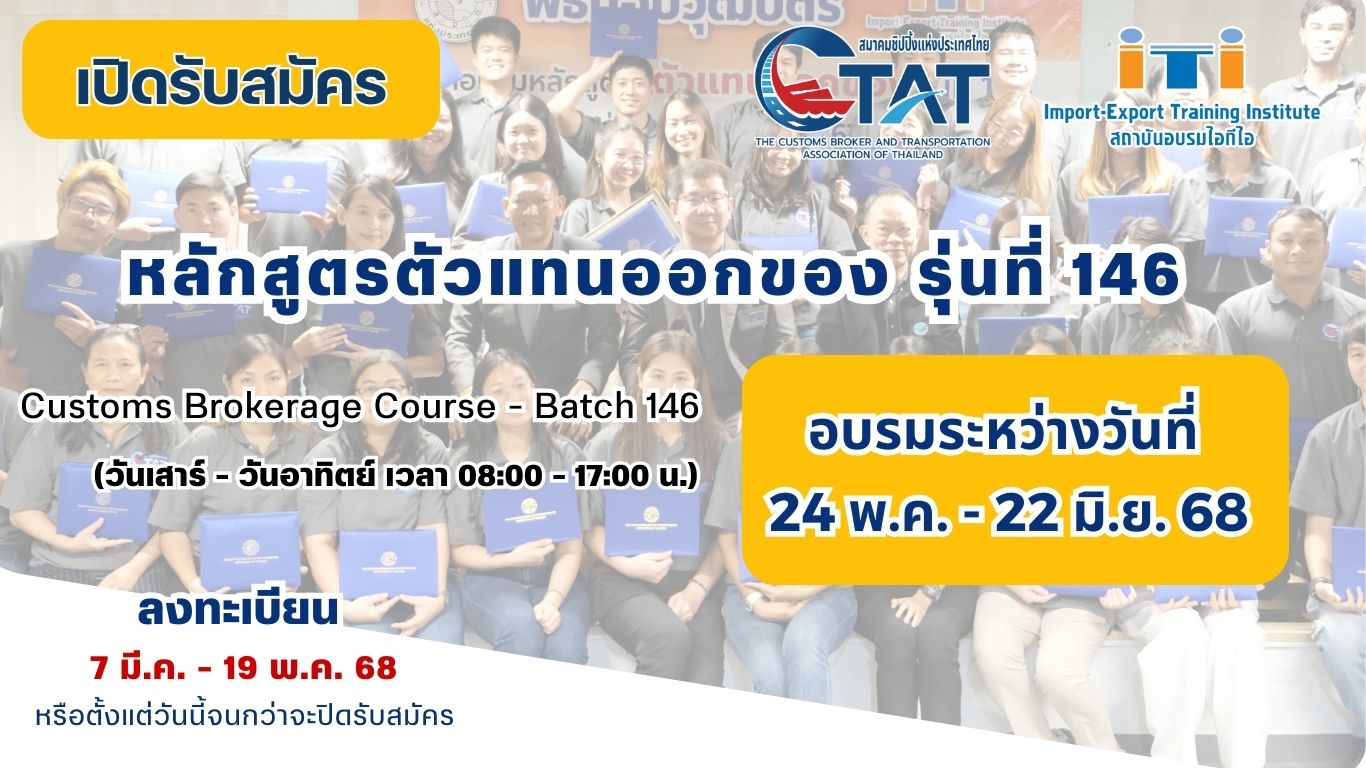 เปิดรับสมัคร

สมาคมชิปปิ้งแห่งประเทศไทย
CTAT
THE CUSTOMS BROKER AND TRANSPORTATION ASSOCIATION OF THAILAND

iTi
Import-Export Training Institute
สถาบันอบรมไอทีไอ

หลักสูตรตัวแทนออกของ รุ่นที่ 146

Customs Brokerage Course - Batch 146

(วันเสาร์ - วันอาทิตย์ เวลา 08:00 - 17:00 น.)

อบรมระหว่างวันที่
24 พ.ค. - 22 มิ.ย. 68

ลงทะเบียน
7 มี.ค. - 19 พ.ค. 68
หรือตั้งแต่วันนี้จนกว่าจะปิดรับสมัคร